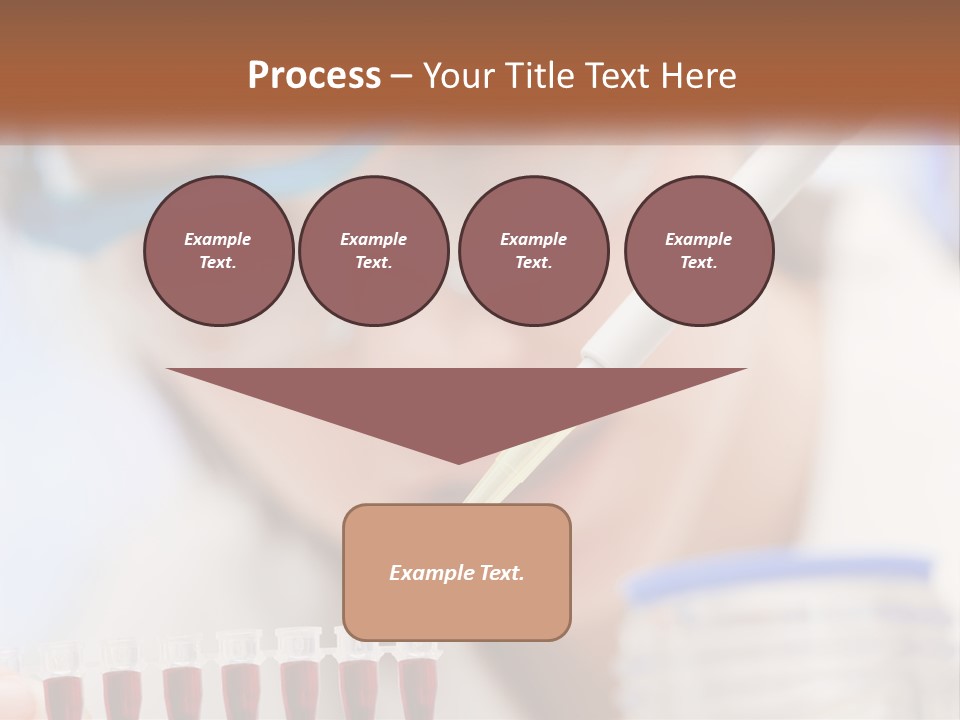 Process – Your Title Text Here

Example Text.

Example Text.

Example Text.

Example Text.

Example Text.